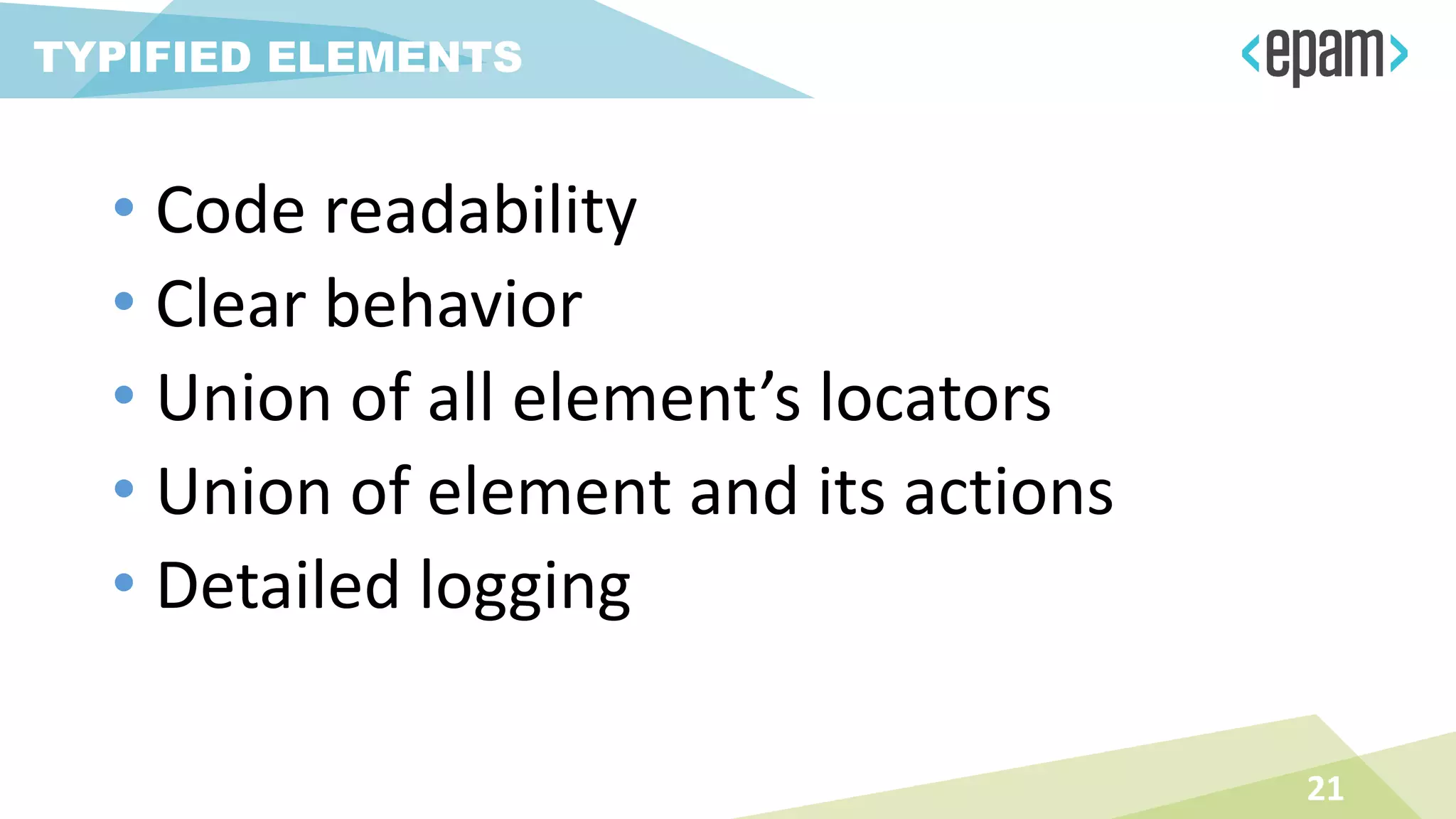 TYPIFIED ELEMENTS

<epam>

• Code readability
• Clear behavior
• Union of all element’s locators
• Union of element and its actions
• Detailed logging

21